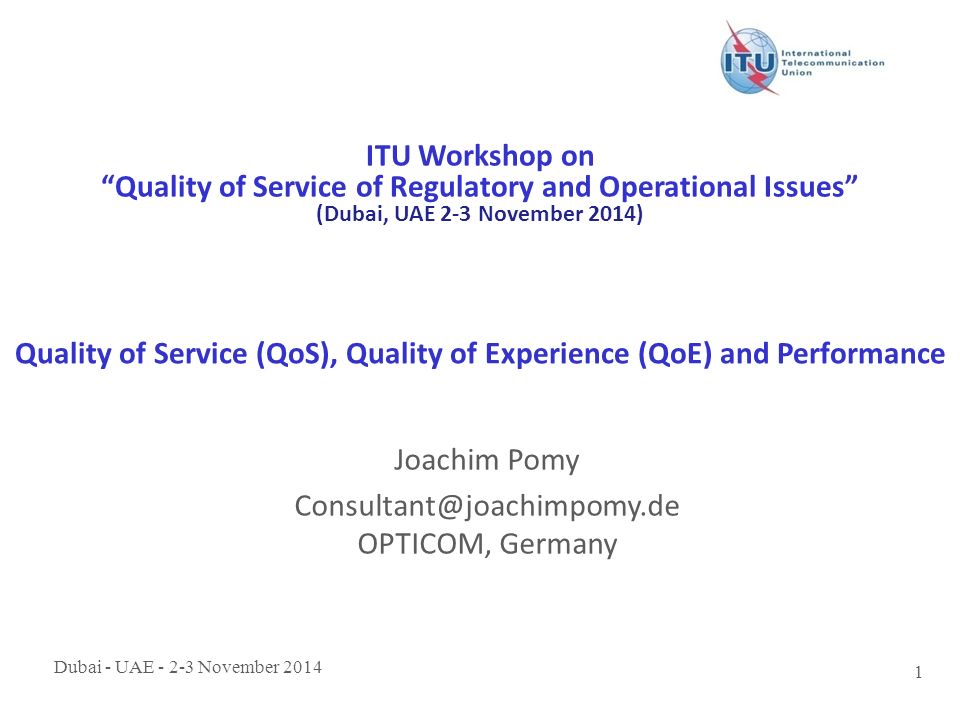 ITU
International Telecommunication Union

ITU Workshop on
“Quality of Service of Regulatory and Operational Issues”
(Dubai, UAE 2-3 November 2014)

Quality of Service (QoS), Quality of Experience (QoE) and Performance

Joachim Pomy

Consultant@joachimpomy.de
OPTICOM, Germany

Dubai - UAE - 2-3 November 2014

1